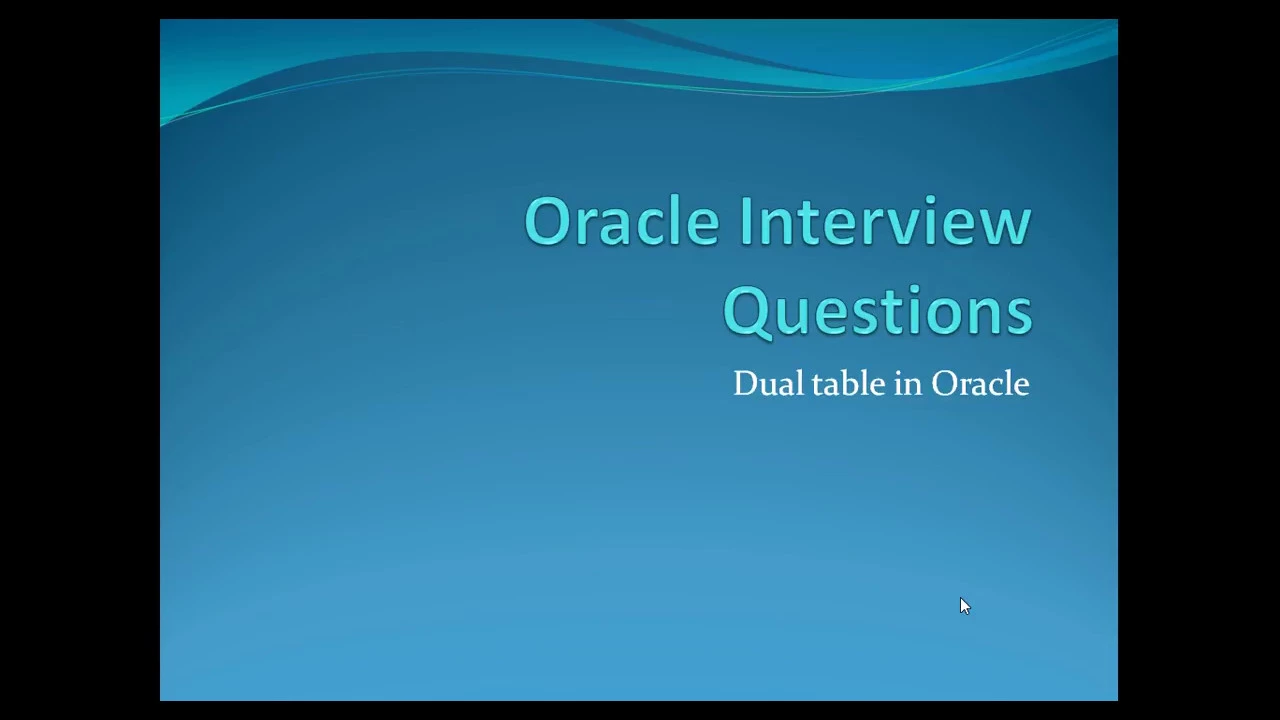 Oracle Interview Questions

Dual table in Oracle